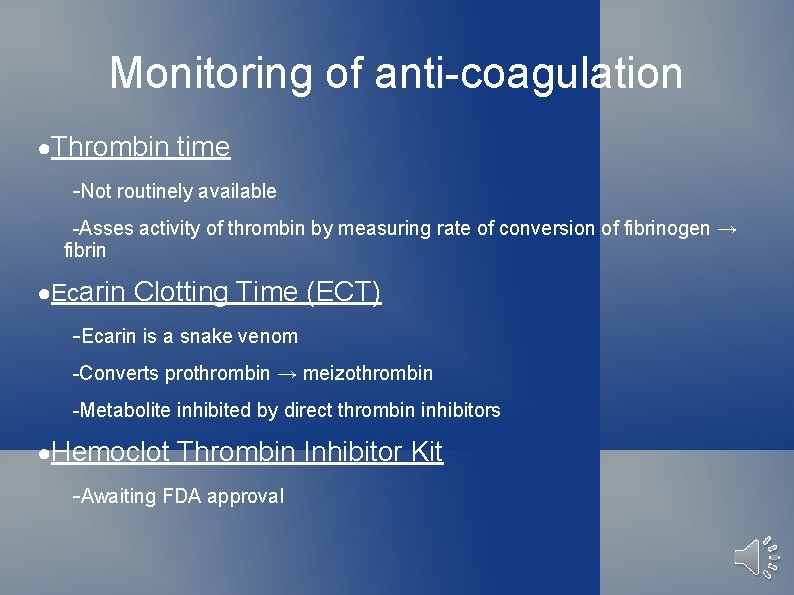 Monitoring of anti-coagulation

●Thrombin time

-Not routinely available

-Asses activity of thrombin by measuring rate of conversion of fibrinogen → fibrin

●Ecarin Clotting Time (ECT)

-Ecarin is a snake venom

-Converts prothrombin → meizothrombin

-Metabolite inhibited by direct thrombin inhibitors

●Hemoclot Thrombin Inhibitor Kit

-Awaiting FDA approval